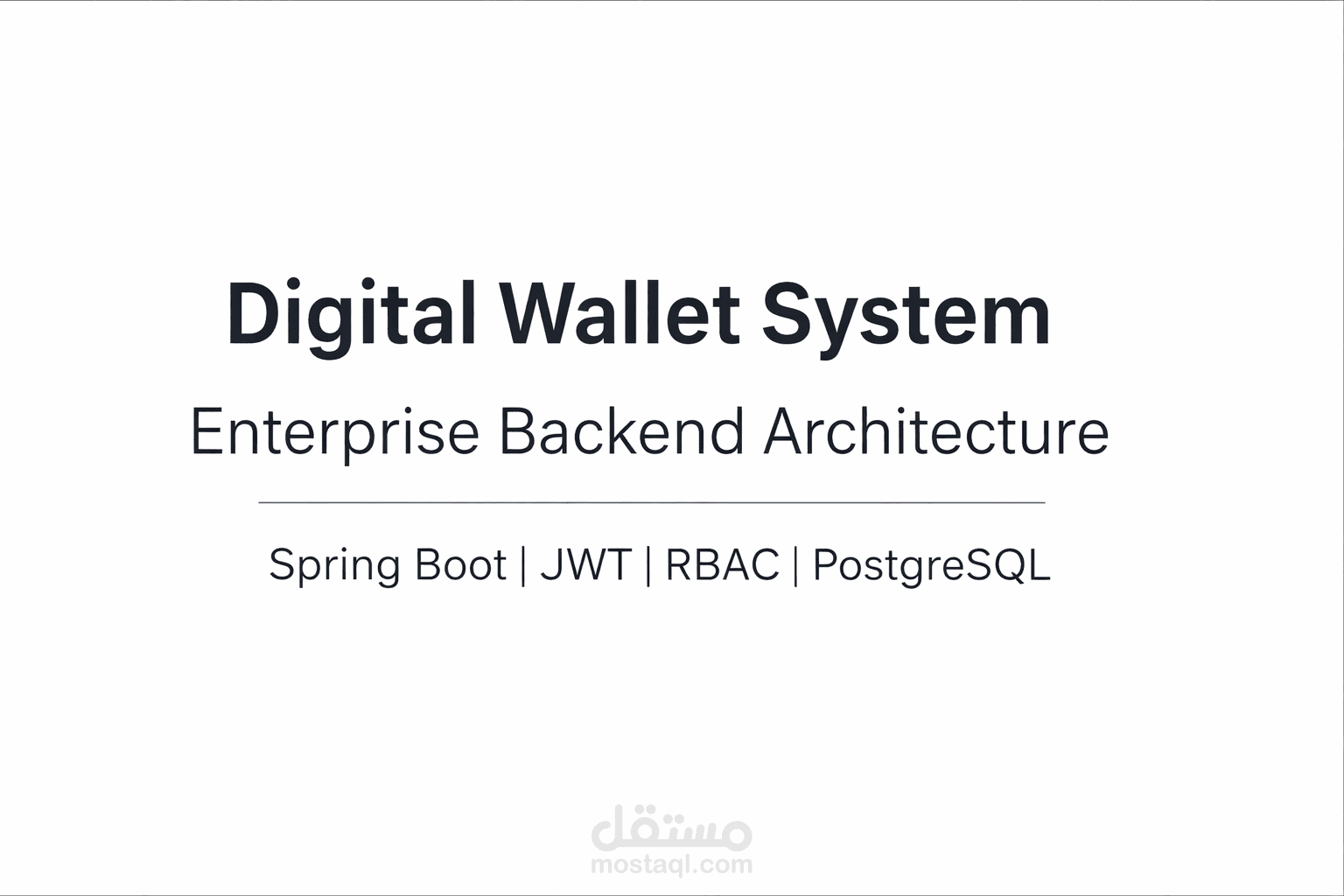 Digital Wallet System

Enterprise Backend Architecture

Spring Boot | JWT | RBAC | PostgreSQL

مستقل
mostaql.com